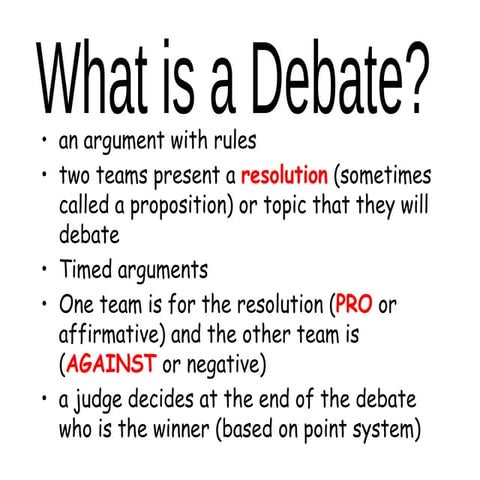 What is a Debate?

• an argument with rules
• two teams present a resolution (sometimes called a proposition) or topic that they will debate
• Timed arguments
• One team is for the resolution (PRO or affirmative) and the other team is (AGAINST or negative)
• a judge decides at the end of the debate who is the winner (based on point system)